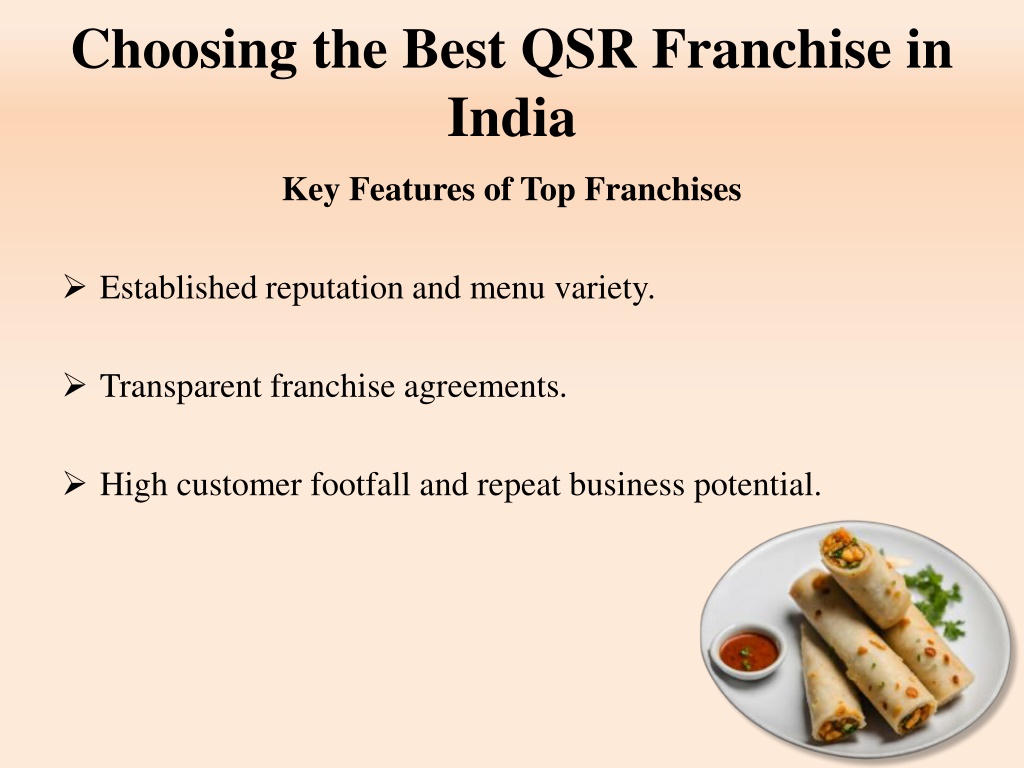 Choosing the Best QSR Franchise in India

Key Features of Top Franchises

➢ Established reputation and menu variety.

➢ Transparent franchise agreements.

➢ High customer footfall and repeat business potential.